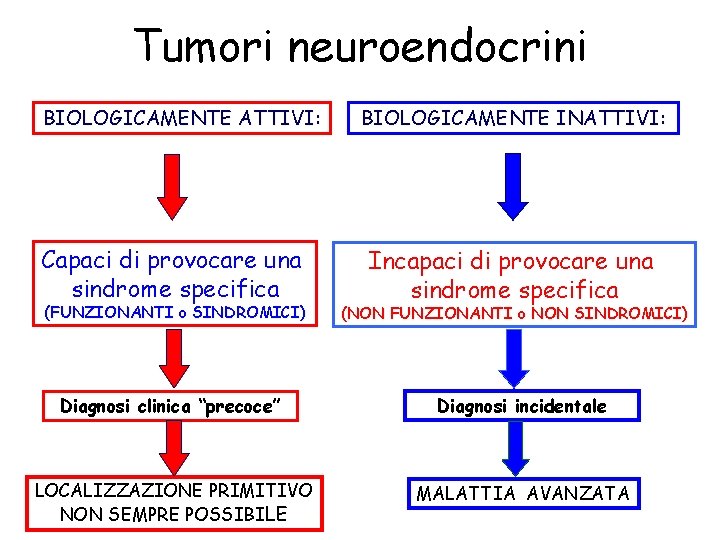 Tumori neuroendocrini

BIOLOGICAMENTE ATTIVI:

Capaci di provocare una sindrome specifica
(FUNZIONANTI o SINDROMICI)

Diagnosi clinica "precoce"

LOCALIZZAZIONE PRIMITIVO NON SEMPRE POSSIBILE

BIOLOGICAMENTE INATTIVI:

Incapaci di provocare una sindrome specifica
(NON FUNZIONANTI o NON SINDROMICI)

Diagnosi incidentale

MALATTIA AVANZATA